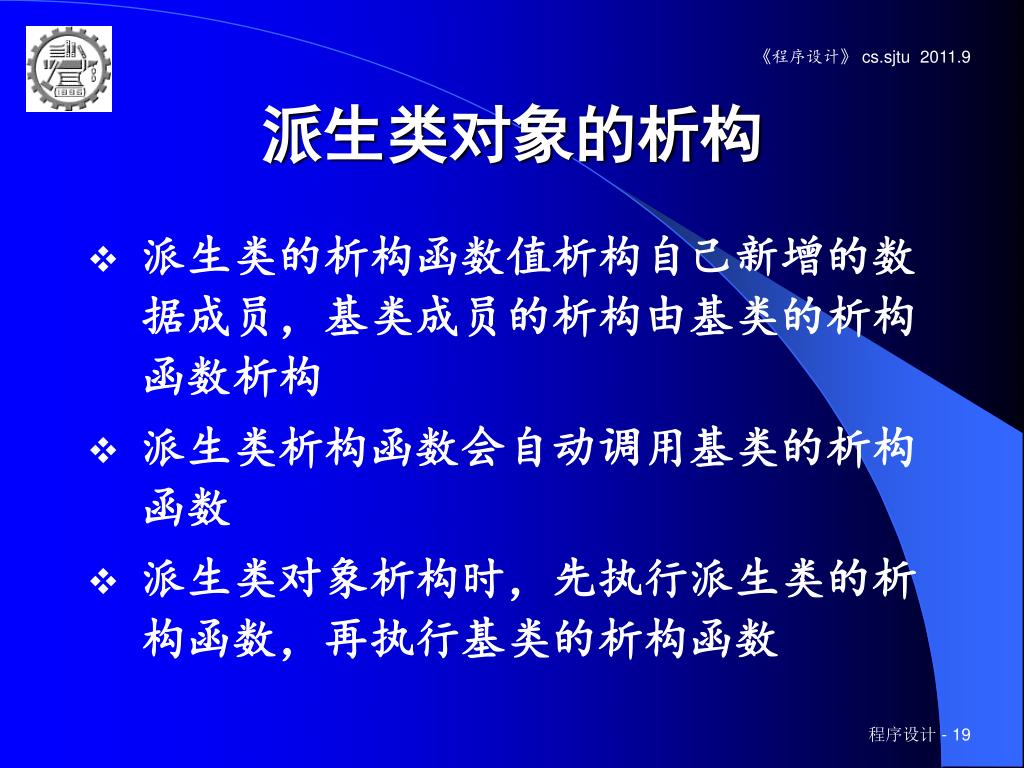 《程序设计》 cs.sjtu 2011.9

派生类对象的析构

❖ 派生类的析构函数值析构自己新增的数据成员，基类成员的析构由基类的析构函数析构

❖ 派生类析构函数会自动调用基类的析构函数

❖ 派生类对象析构时，先执行派生类的析构函数，再执行基类的析构函数

程序设计 - 19